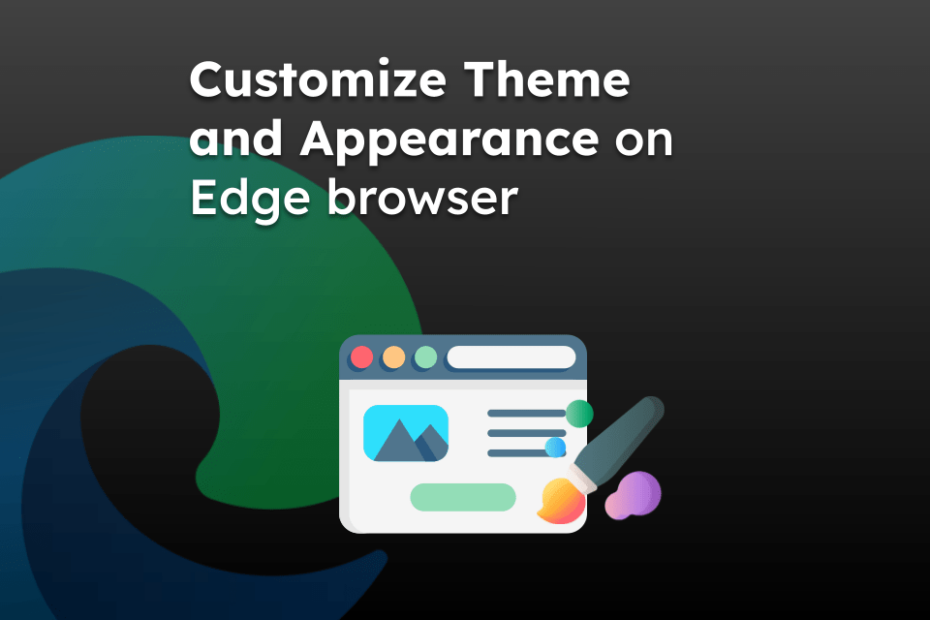 Customize Theme and Appearance on Edge browser